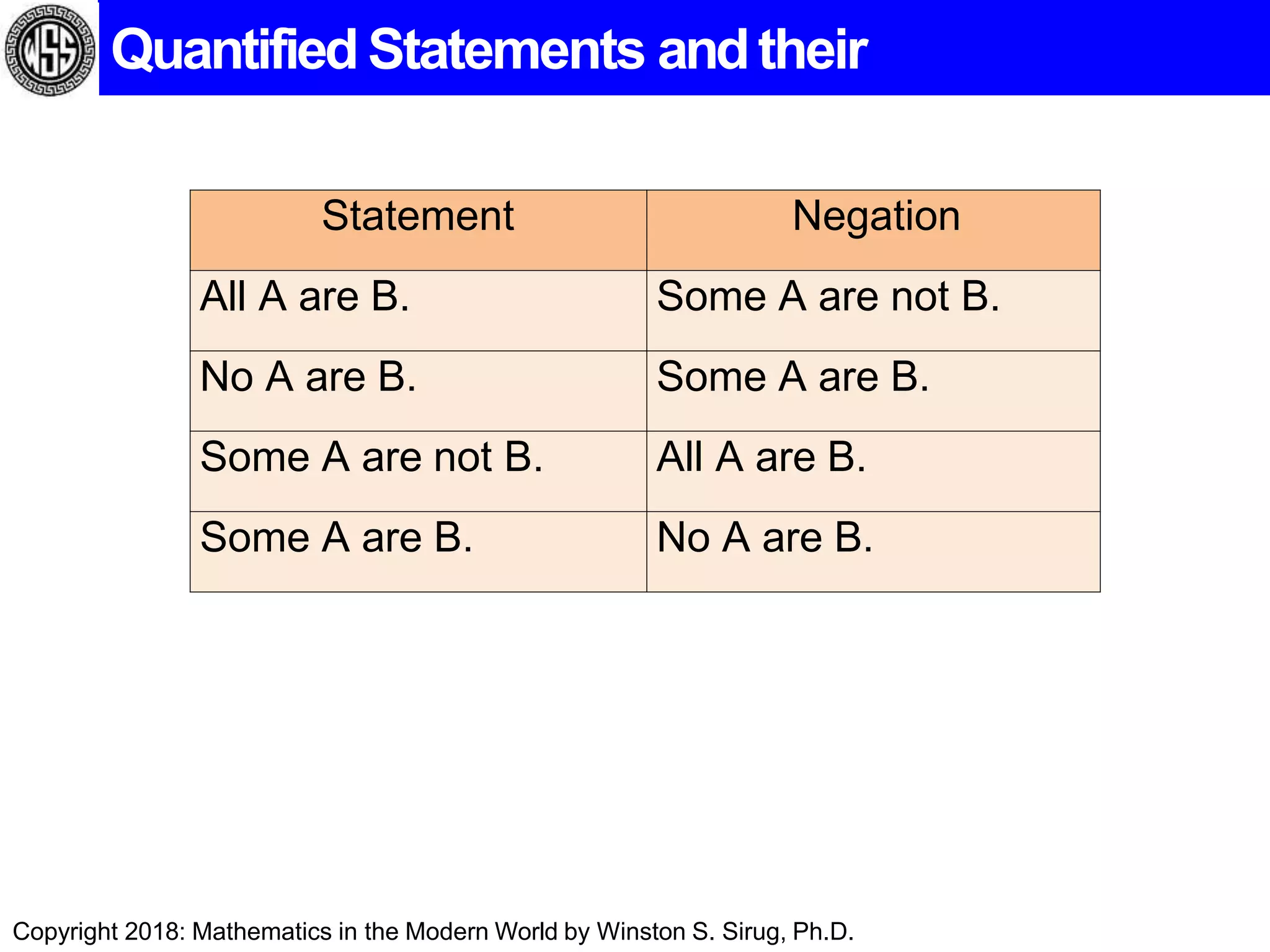 WSS

Quantified Statements and their

| Statement | Negation |
|---|---|
| All A are B. | Some A are not B. |
| No A are B. | Some A are B. |
| Some A are not B. | All A are B. |
| Some A are B. | No A are B. |

Copyright 2018: Mathematics in the Modern World by Winston S. Sirug, Ph.D.